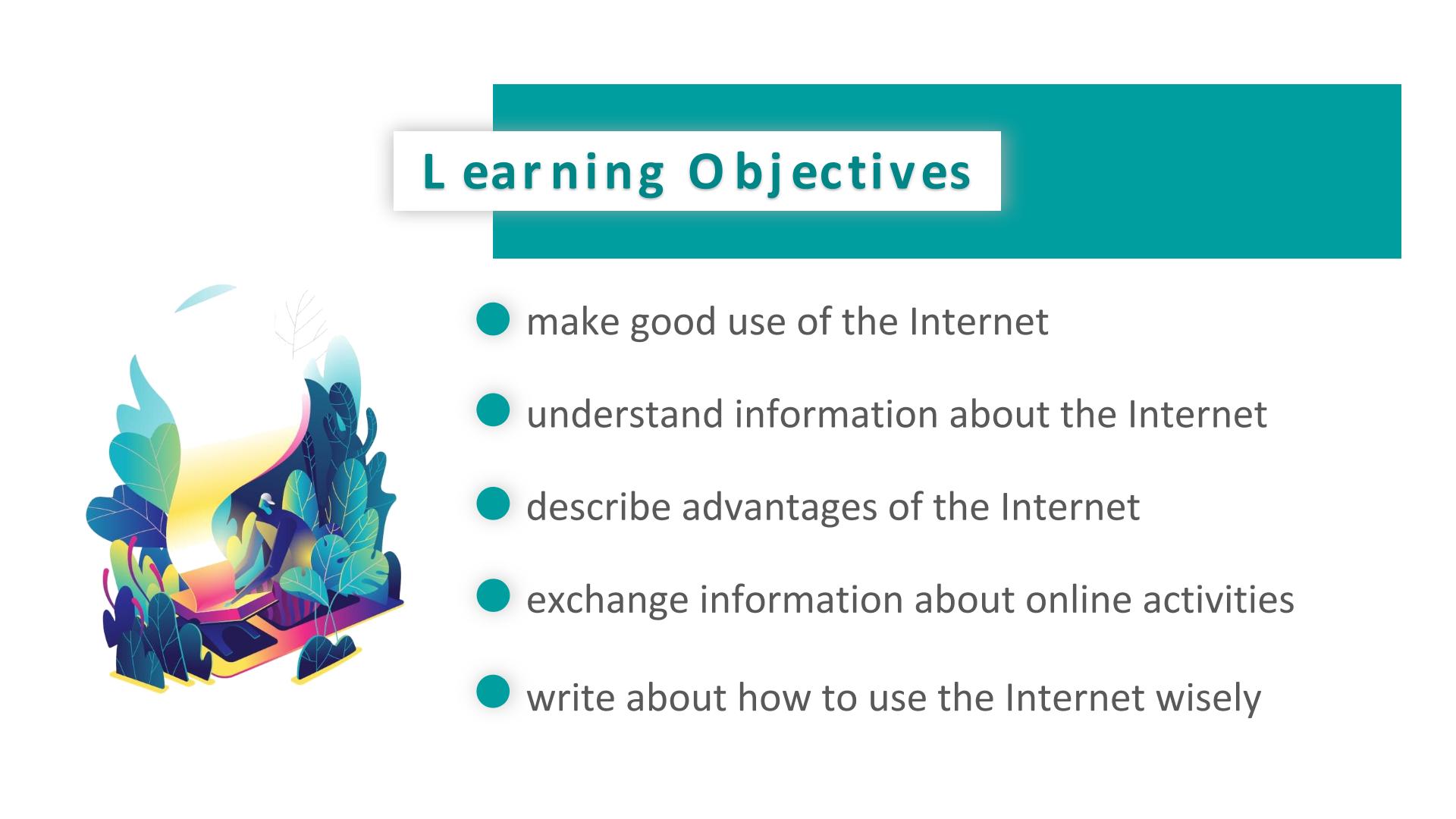 Learning Objectives

make good use of the Internet

understand information about the Internet

describe advantages of the Internet

exchange information about online activities

write about how to use the Internet wisely